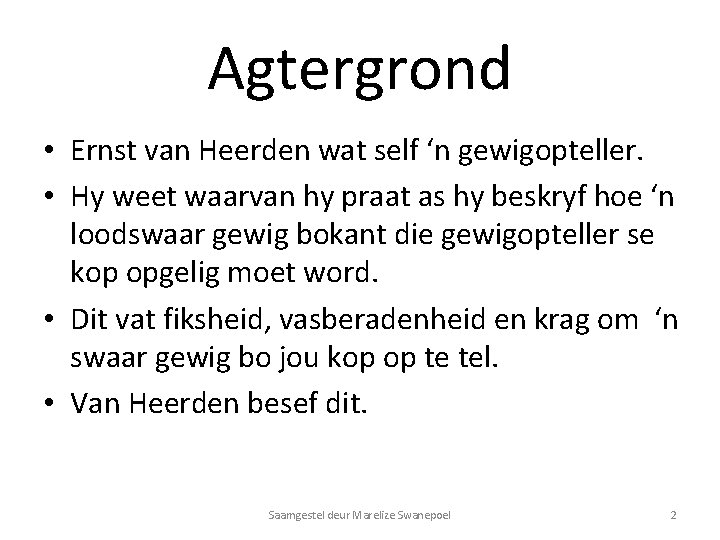 Agtergrond

• Ernst van Heerden wat self ‘n gewigopteller.

• Hy weet waarvan hy praat as hy beskryf hoe ‘n loodswaar gewig bokant die gewigopteller se kop opgelig moet word.

• Dit vat fiksheid, vasberadenheid en krag om ‘n swaar gewig bo jou kop op te tel.

• Van Heerden besef dit.

Saamgestel deur Marelize Swanepoel

2